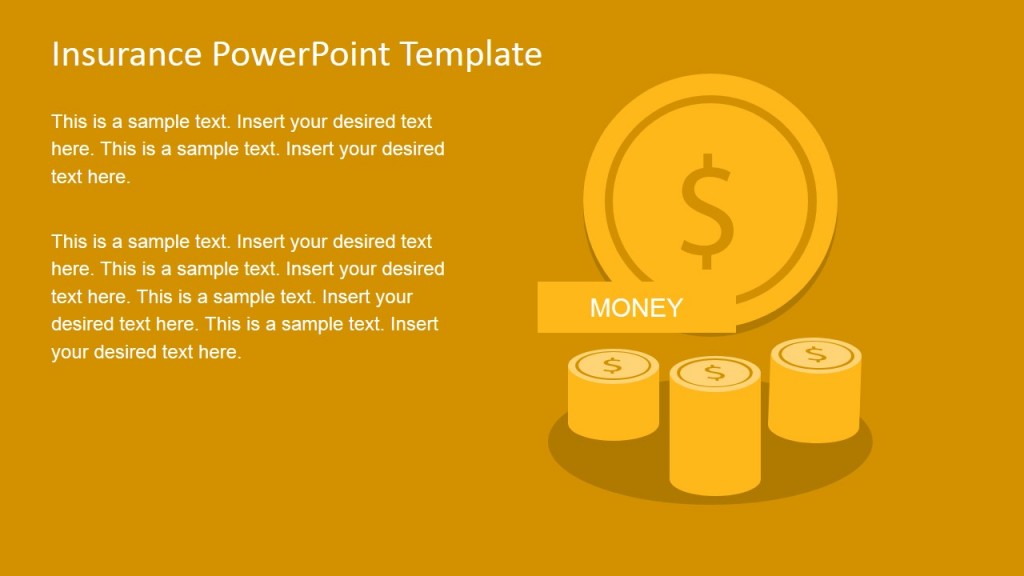 Insurance PowerPoint Template

This is a sample text. Insert your desired text here. This is a sample text. Insert your desired text here.

This is a sample text. Insert your desired text here. This is a sample text. Insert your desired text here. This is a sample text. Insert your desired text here. This is a sample text. Insert your desired text here.

$

MONEY

$

$

$